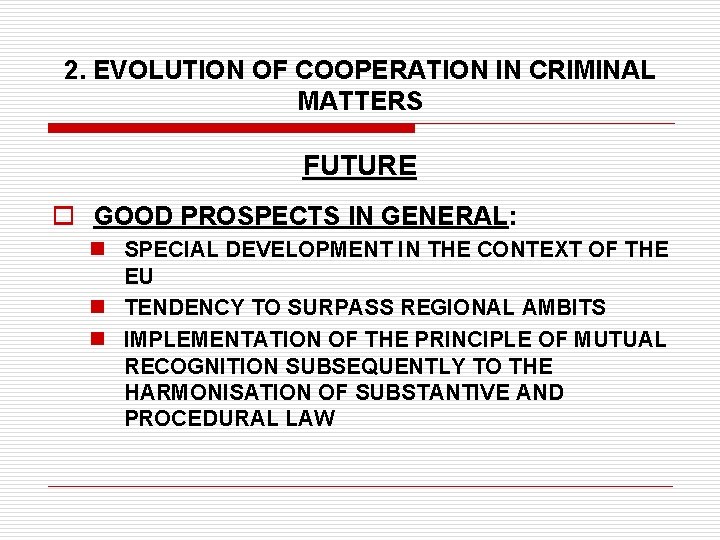 2. EVOLUTION OF COOPERATION IN CRIMINAL MATTERS

FUTURE

GOOD PROSPECTS IN GENERAL:

SPECIAL DEVELOPMENT IN THE CONTEXT OF THE EU

TENDENCY TO SURPASS REGIONAL AMBITS

IMPLEMENTATION OF THE PRINCIPLE OF MUTUAL RECOGNITION SUBSEQUENTLY TO THE HARMONISATION OF SUBSTANTIVE AND PROCEDURAL LAW